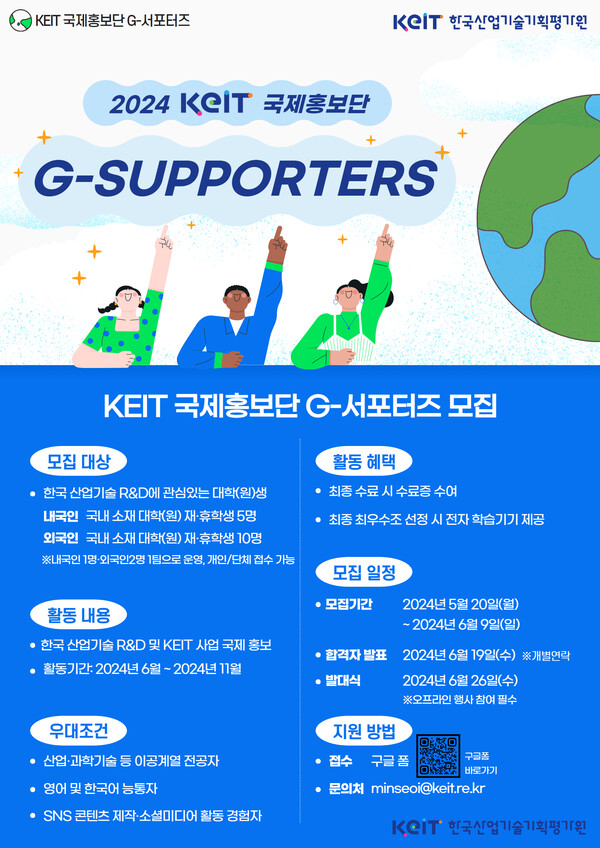 KEIT 국제홍보단 G-서포터즈

KEIT 한국산업기술기획평가원

2024 KEIT 국제홍보단

G-SUPPORTERS

KEIT 국제홍보단 G-서포터즈 모집

모집 대상

• 한국 산업기술 R&D에 관심있는 대학(원)생

내국인 국내 소재 대학(원) 재·휴학생 5명

외국인 국내 소재 대학(원) 재·휴학생 10명

※내국인 1명·외국인2명 1팀으로 운영, 개인/단체 접수 가능

활동 내용

• 한국 산업기술 R&D 및 KEIT 사업 국제 홍보

• 활동기간: 2024년 6월 ~ 2024년 11월

우대조건

• 산업·과학기술 등 이공계열 전공자

• 영어 및 한국어 능통자

• SNS 콘텐츠 제작·소셜미디어 활동 경험자

활동 혜택

• 최종 수료 시 수료증 수여

• 최종 최우수조 선정 시 전자 학습기기 제공

모집 일정

• 모집기간 2024년 5월 20일(월) ~ 2024년 6월 9일(일)

• 합격자 발표 2024년 6월 19일(수) ※개별연락

• 발대식 2024년 6월 26일(수) ※오프라인 행사 참여 필수

지원 방법

• 접수 구글 폼 구글폼 바로가기

• 문의처 minseoi@keit.re.kr

KEIT 한국산업기술기획평가원